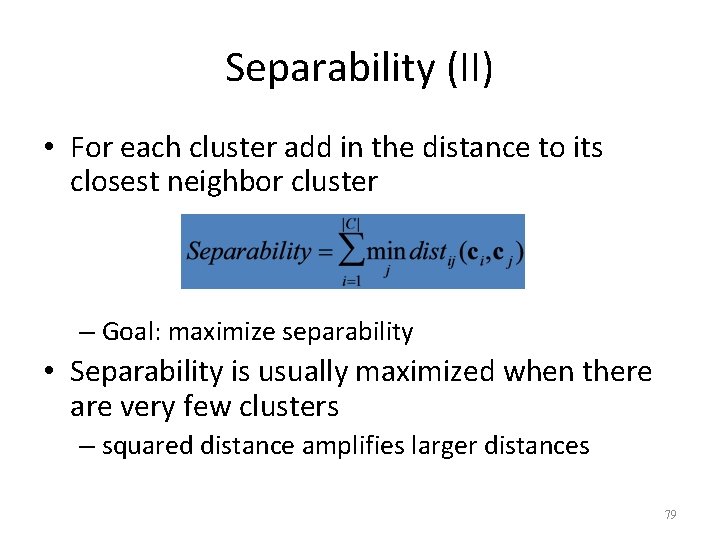 Separability (II)

• For each cluster add in the distance to its closest neighbor cluster

$Separability = \sum_{i=1}^{|C|} \min_{j} dist_{ij}(\mathbf{c}_i, \mathbf{c}_j)$

– Goal: maximize separability

• Separability is usually maximized when there are very few clusters

– squared distance amplifies larger distances

79